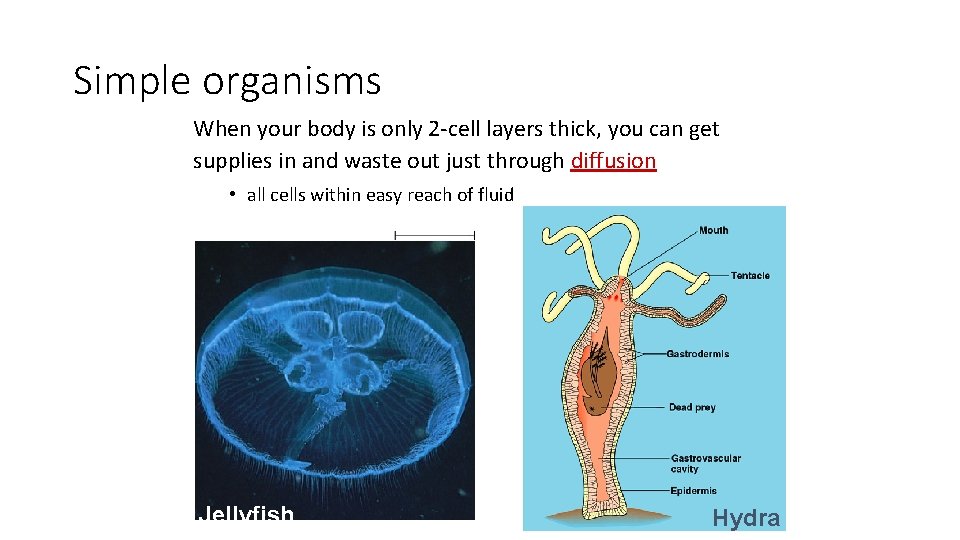 Simple organisms

When your body is only 2-cell layers thick, you can get supplies in and waste out just through diffusion

• all cells within easy reach of fluid

Jellyfish

Mouth

Tentacle

Gastrodermis

Dead prey

Gastrovascular cavity

Epidermis

Hydra